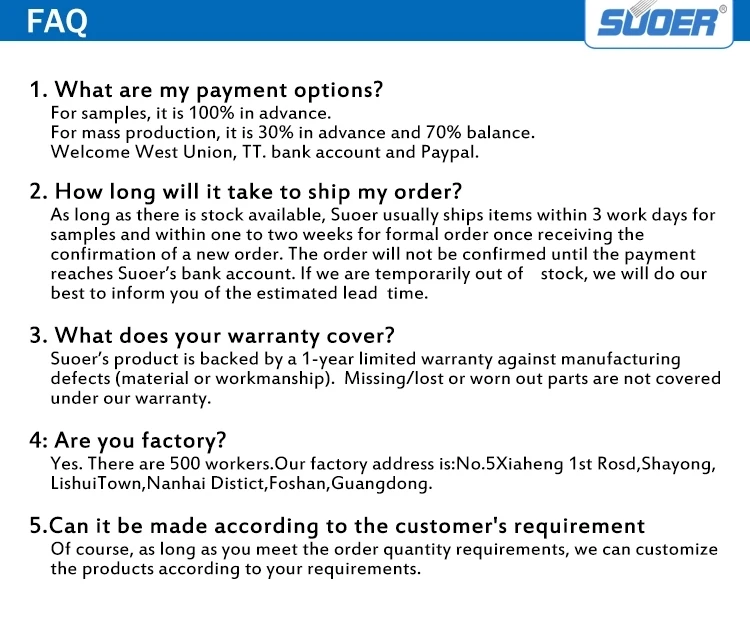 FAQ

SUOER®

1. What are my payment options?
For samples, it is 100% in advance.
For mass production, it is 30% in advance and 70% balance.
Welcome West Union, TT. bank account and Paypal.

2. How long will it take to ship my order?
As long as there is stock available, Suoer usually ships items within 3 work days for samples and within one to two weeks for formal order once receiving the confirmation of a new order. The order will not be confirmed until the payment reaches Suoer's bank account. If we are temporarily out of stock, we will do our best to inform you of the estimated lead time.

3. What does your warranty cover?
Suoer's product is backed by a 1-year limited warranty against manufacturing defects (material or workmanship). Missing/lost or worn out parts are not covered under our warranty.

4: Are you factory?
Yes. There are 500 workers.Our factory address is:No.5Xiaheng 1st Rosd,Shayong, LishuiTown,Nanhai Distict,Foshan,Guangdong.

5.Can it be made according to the customer's requirement
Of course, as long as you meet the order quantity requirements, we can customize the products according to your requirements.